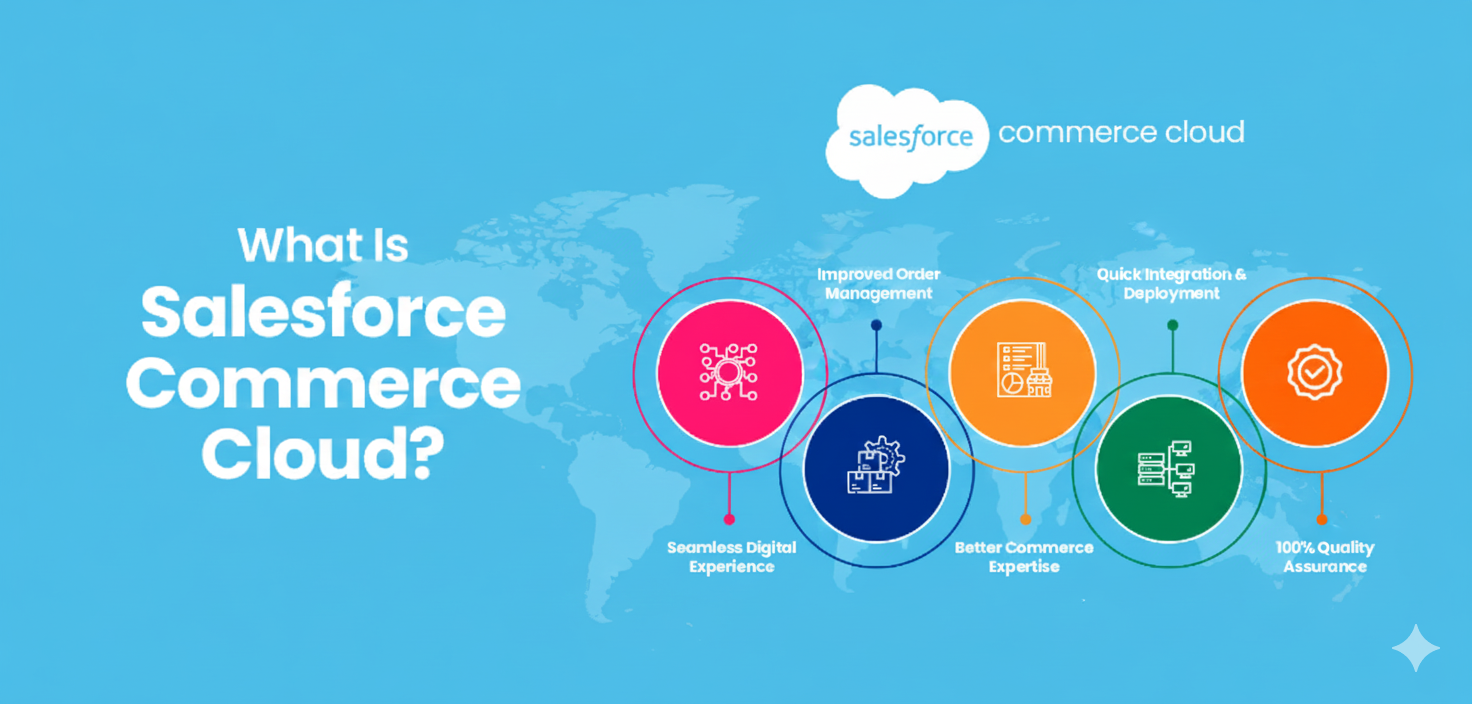 salesforce commerce cloud

What Is Salesforce Commerce Cloud?

Improved Order Management

Quick Integration & Deployment

Seamless Digital Experience

Better Commerce Expertise

100% Quality Assurance